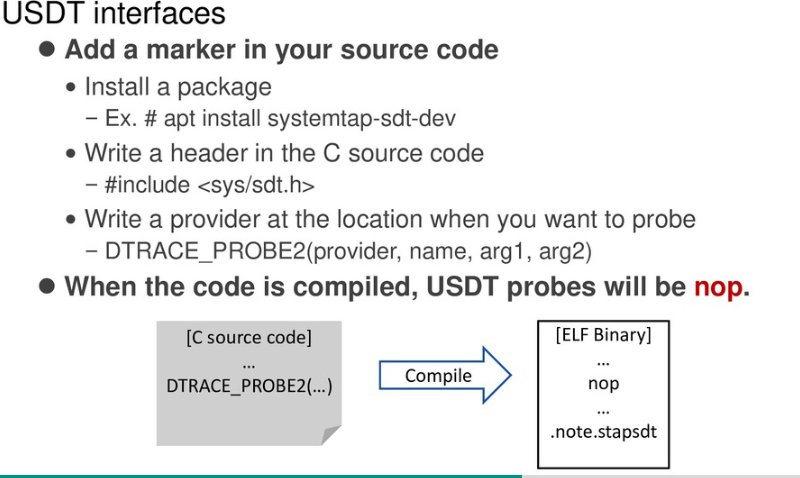 USDT interfaces

● Add a marker in your source code

• Install a package
– Ex. # apt install systemtap-sdt-dev

• Write a header in the C source code
– #include <sys/sdt.h>

• Write a provider at the location when you want to probe
– DTRACE_PROBE2(provider, name, arg1, arg2)

● When the code is compiled, USDT probes will be nop.

[C source code]
…
DTRACE_PROBE2(…)

Compile

[ELF Binary]
…
nop
…
.note.stapsdt